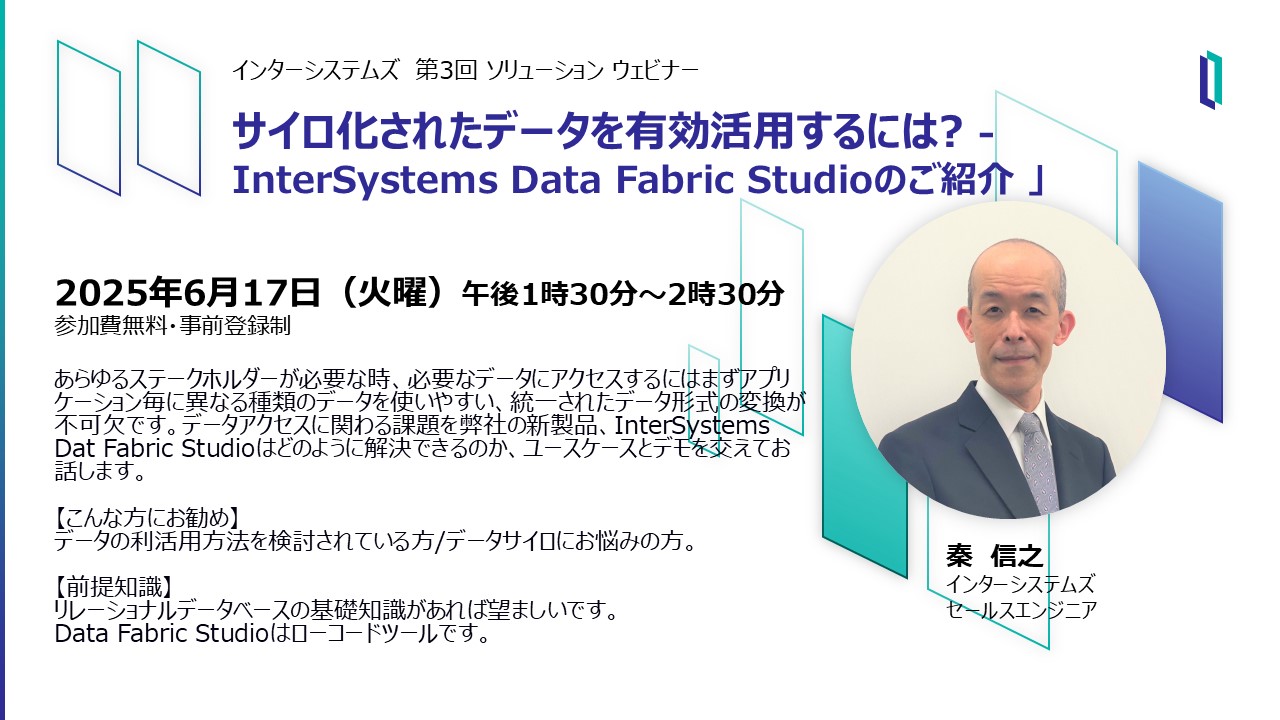 インターシステムズ 第3回 ソリューション ウェビナー

サイロ化されたデータを有効活用するには? - InterSystems Data Fabric Studioのご紹介 」

2025年6月17日（火曜）午後1時30分～2時30分
参加費無料・事前登録制

あらゆるステークホルダーが必要な時、必要なデータにアクセスするにはまずアプリケーション毎に異なる種類のデータを使いやすい、統一されたデータ形式の変換が不可欠です。データアクセスに関わる課題を弊社の新製品、InterSystems Dat Fabric Studioはどのように解決できるのか、ユースケースとデモを交えてお話します。

【こんな方にお勧め】
データの利活用方法を検討されている方/データサイロにお悩みの方。

【前提知識】
リレーショナルデータベースの基礎知識があれば望ましいです。
Data Fabric Studioはローコードツールです。

秦 信之
インターシステムズ
セールスエンジニア